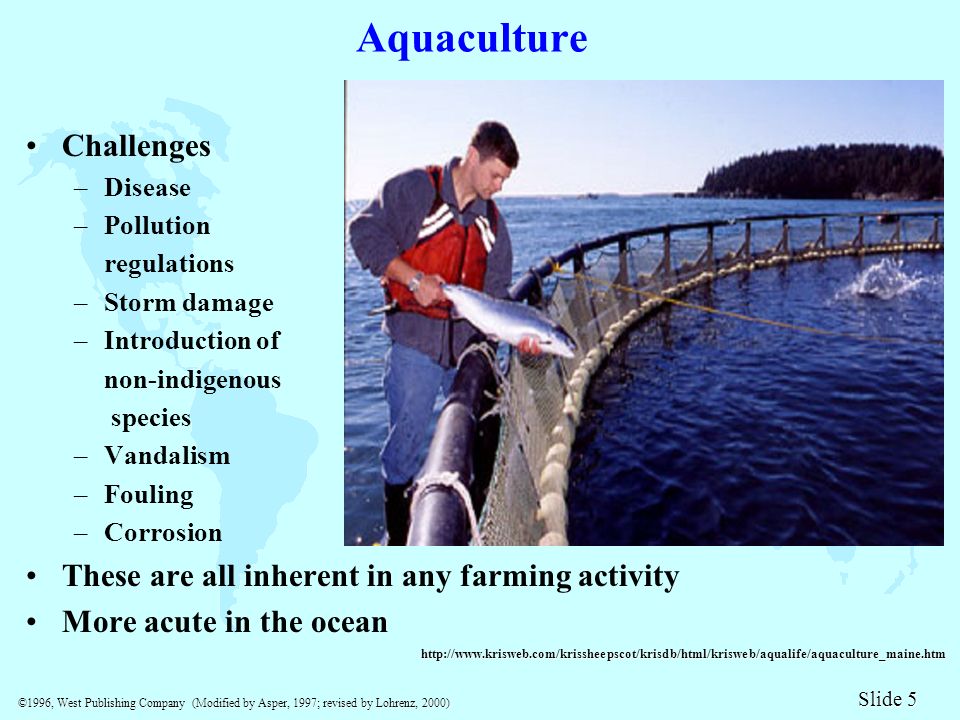 Aquaculture

• Challenges
– Disease
– Pollution regulations
– Storm damage
– Introduction of non-indigenous species
– Vandalism
– Fouling
– Corrosion
• These are all inherent in any farming activity
• More acute in the ocean

http://www.krisweb.com/krissheepscot/krisdb/html/krisweb/aqualife/aquaculture_maine.htm

©1996, West Publishing Company (Modified by Asper, 1997; revised by Lohrenz, 2000)

Slide 5